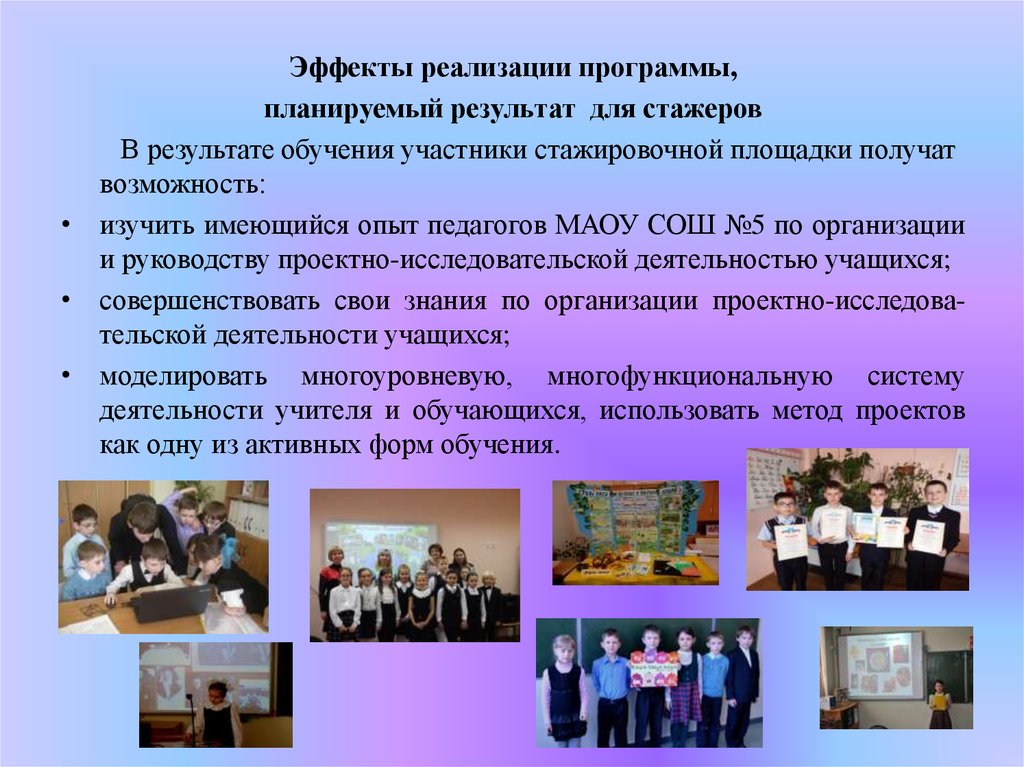 Эффекты реализации программы,
планируемый результат для стажеров

В результате обучения участники стажировочной площадки получат возможность:

• изучить имеющийся опыт педагогов МАОУ СОШ №5 по организации и руководству проектно-исследовательской деятельностью учащихся;

• совершенствовать свои знания по организации проектно-исследовательской деятельности учащихся;

• моделировать многоуровневую, многофункциональную систему деятельности учителя и обучающихся, использовать метод проектов как одну из активных форм обучения.